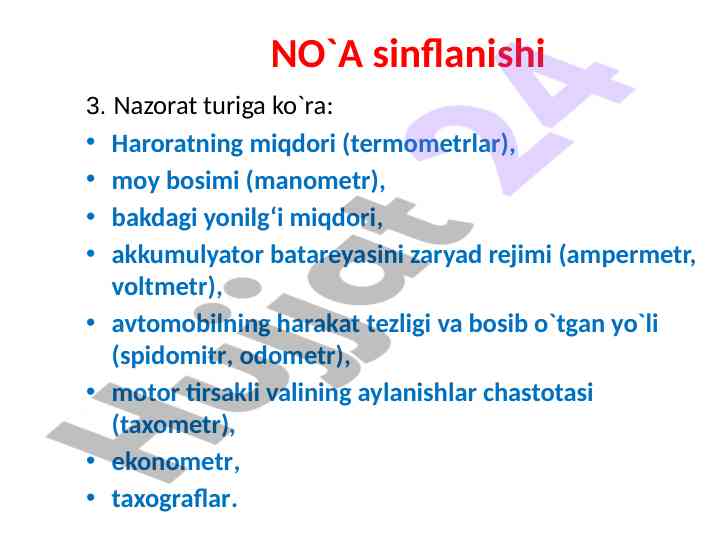 NO`A sinflanishi

3. Nazorat turiga ko`ra:

• Haroratning miqdori (termometrlar),
• moy bosimi (manometr),
• bakdagi yonilg‘i miqdori,
• akkumulyator batareyasini zaryad rejimi (ampermetr, voltmetr),
• avtomobilning harakat tezligi va bosib o`tgan yo`li (spidomitr, odometr),
• motor tirsakli valining aylanishlar chastotasi (taxometr),
• ekonometr,
• taxograflar.

Hujjat 24